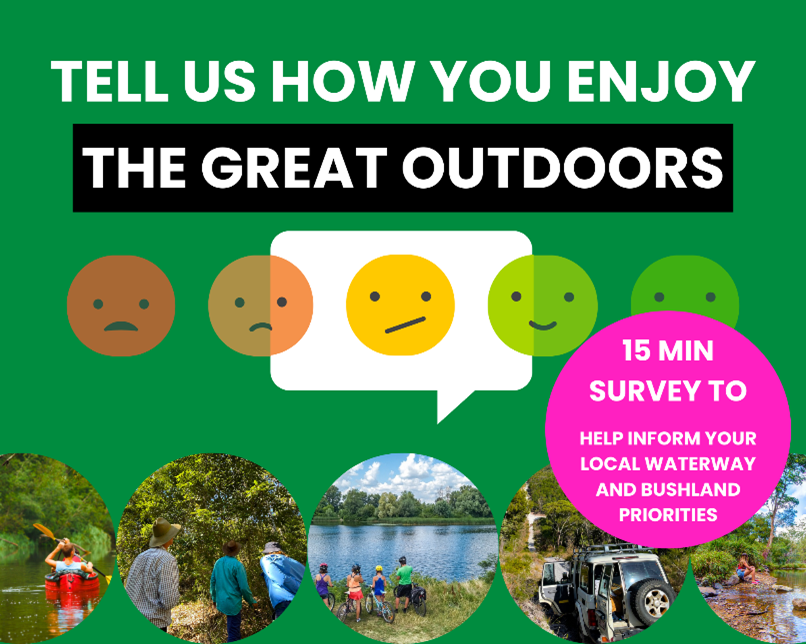 TELL US HOW YOU ENJOY

THE GREAT OUTDOORS

15 MIN SURVEY TO

HELP INFORM YOUR LOCAL WATERWAY AND BUSHLAND PRIORITIES